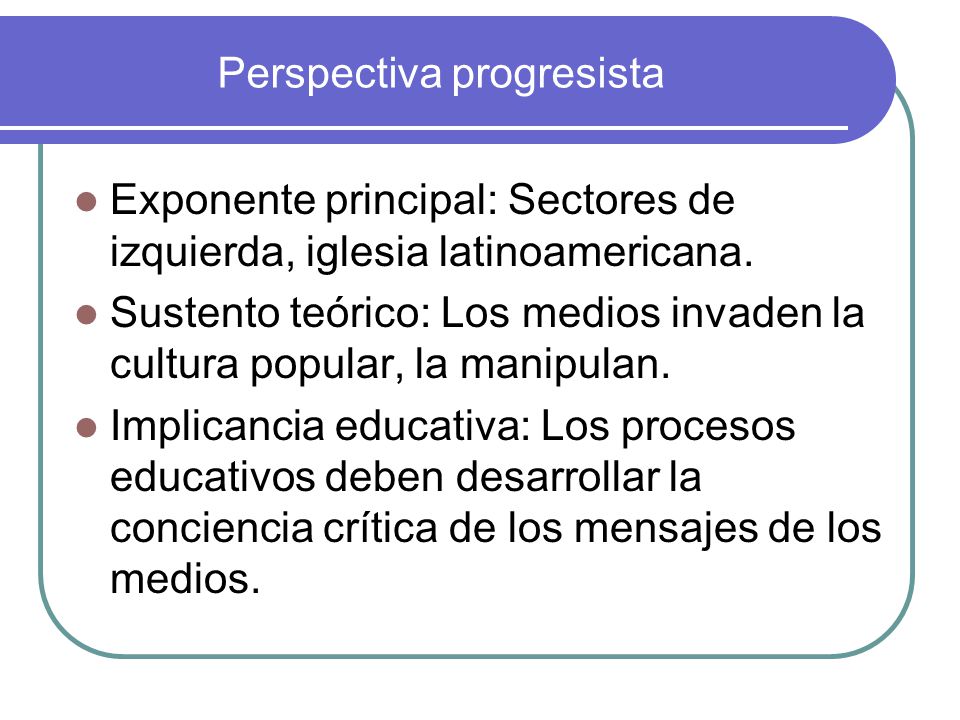 Perspectiva progresista

- Exponente principal: Sectores de izquierda, iglesia latinoamericana.
- Sustento teórico: Los medios invaden la cultura popular, la manipulan.
- Implicancia educativa: Los procesos educativos deben desarrollar la conciencia crítica de los mensajes de los medios.